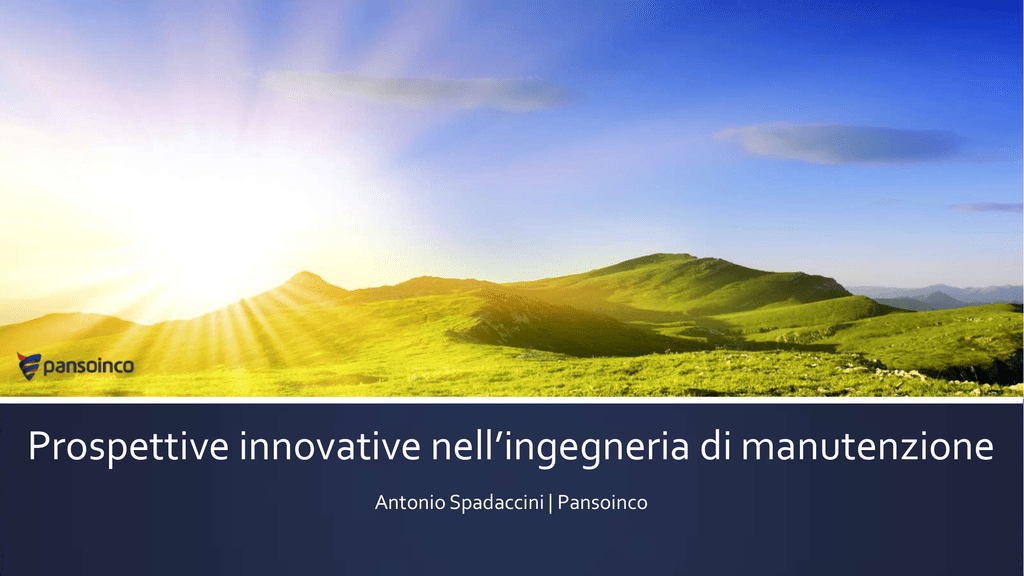 pansoinco

Prospettive innovative nell’ingegneria di manutenzione

Antonio Spadaccini | Pansoinco